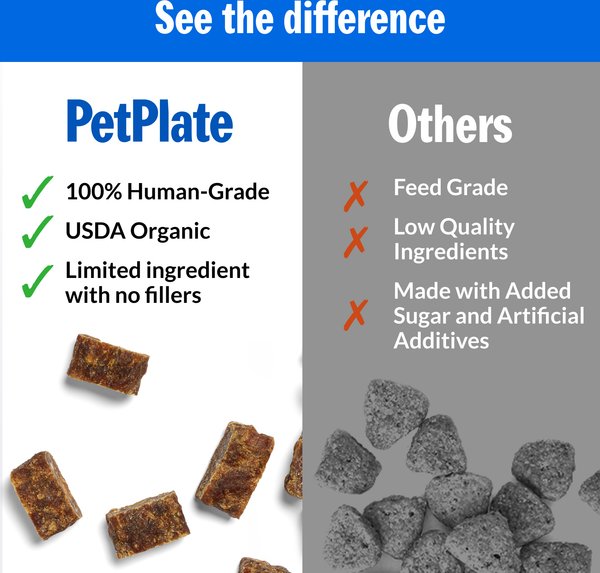 See the difference

PetPlate

✓ 100% Human-Grade
✓ USDA Organic
✓ Limited ingredient with no fillers

Others

✗ Feed Grade
✗ Low Quality Ingredients
✗ Made with Added Sugar and Artificial Additives